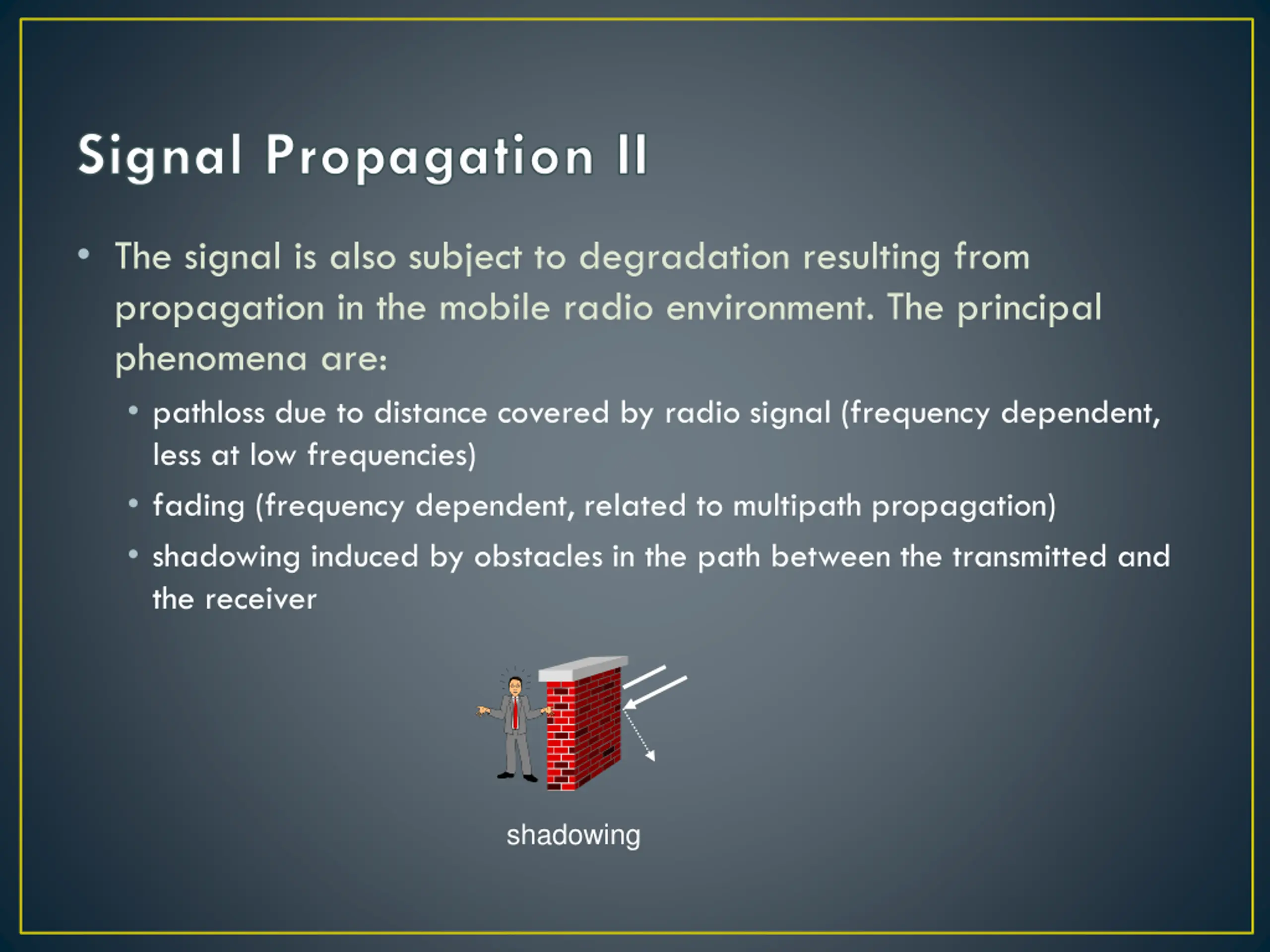 Signal Propagation II

• The signal is also subject to degradation resulting from propagation in the mobile radio environment. The principal phenomena are:

• pathloss due to distance covered by radio signal (frequency dependent, less at low frequencies)

• fading (frequency dependent, related to multipath propagation)

• shadowing induced by obstacles in the path between the transmitted and the receiver

shadowing